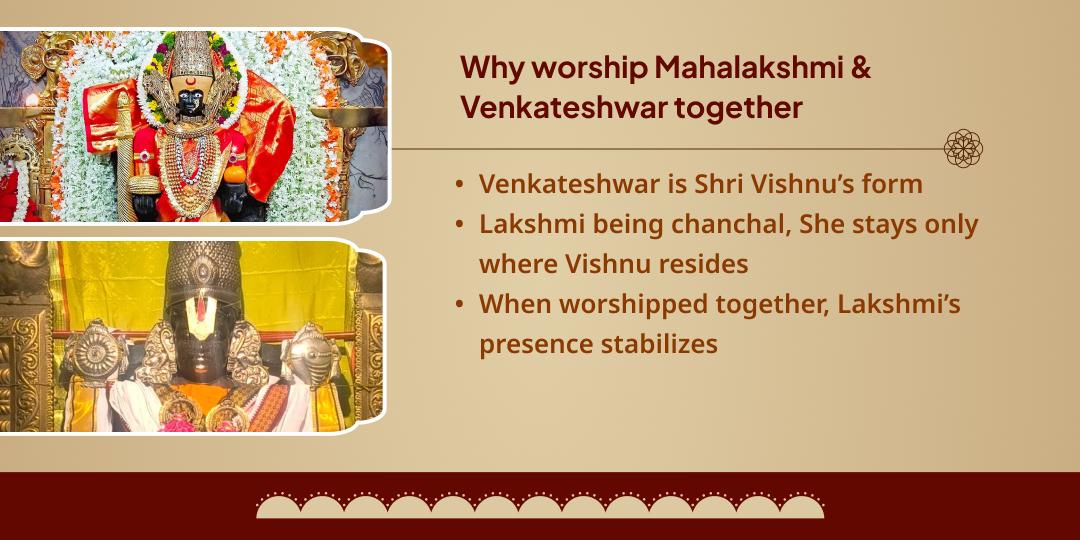 Why worship Mahalakshmi & Venkateshwar together

• Venkateshwar is Shri Vishnu's form
• Lakshmi being chanchal, She stays only where Vishnu resides
• When worshipped together, Lakshmi's presence stabilizes